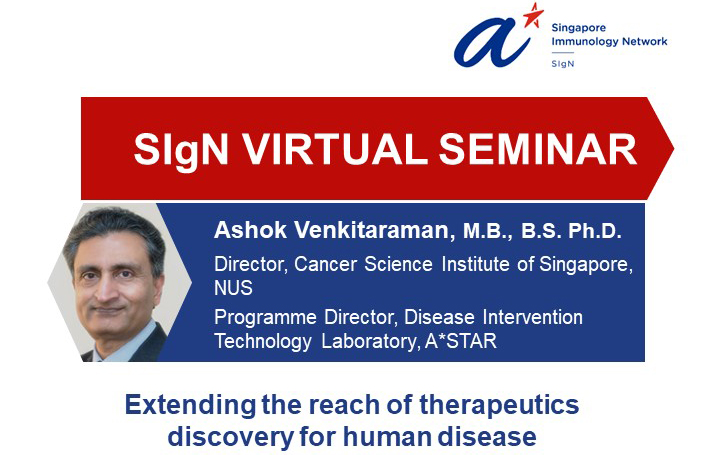 Singapore Immunology Network
SIgN

SIgN VIRTUAL SEMINAR

Ashok Venkitaraman, M.B., B.S. Ph.D.

Director, Cancer Science Institute of Singapore, NUS

Programme Director, Disease Intervention Technology Laboratory, A*STAR

Extending the reach of therapeutics discovery for human disease